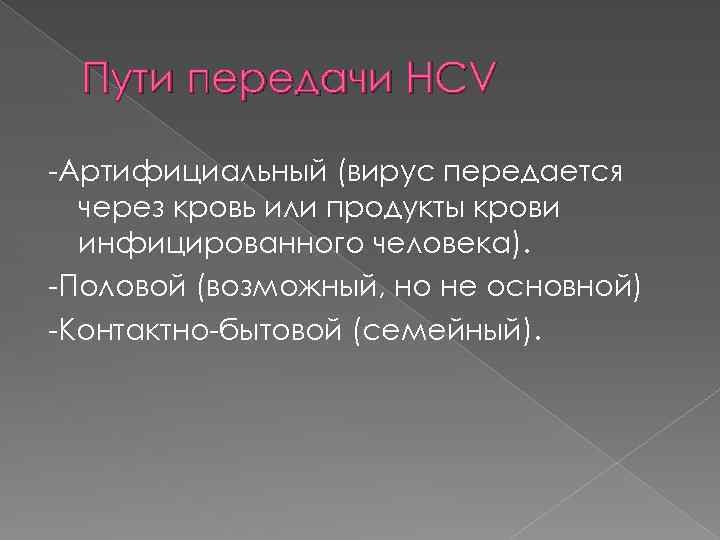 Пути передачи HCV

-Артифициальный (вирус передается через кровь или продукты крови инфицированного человека).

-Половой (возможный, но не основной)

-Контактно-бытовой (семейный).